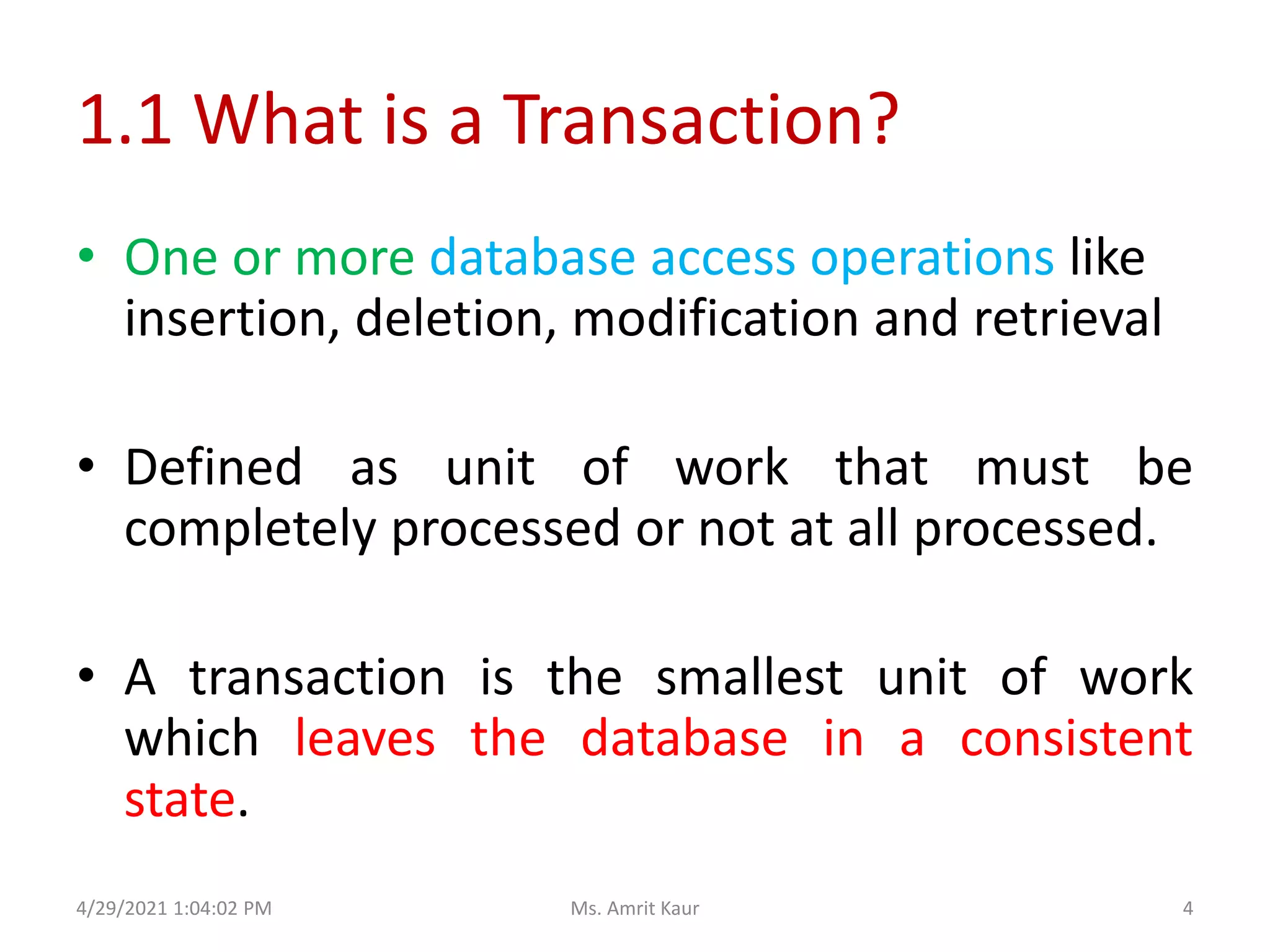 1.1 What is a Transaction?

• One or more database access operations like insertion, deletion, modification and retrieval

• Defined as unit of work that must be completely processed or not at all processed.

• A transaction is the smallest unit of work which leaves the database in a consistent state.

4/29/2021 1:04:02 PM

Ms. Amrit Kaur

4